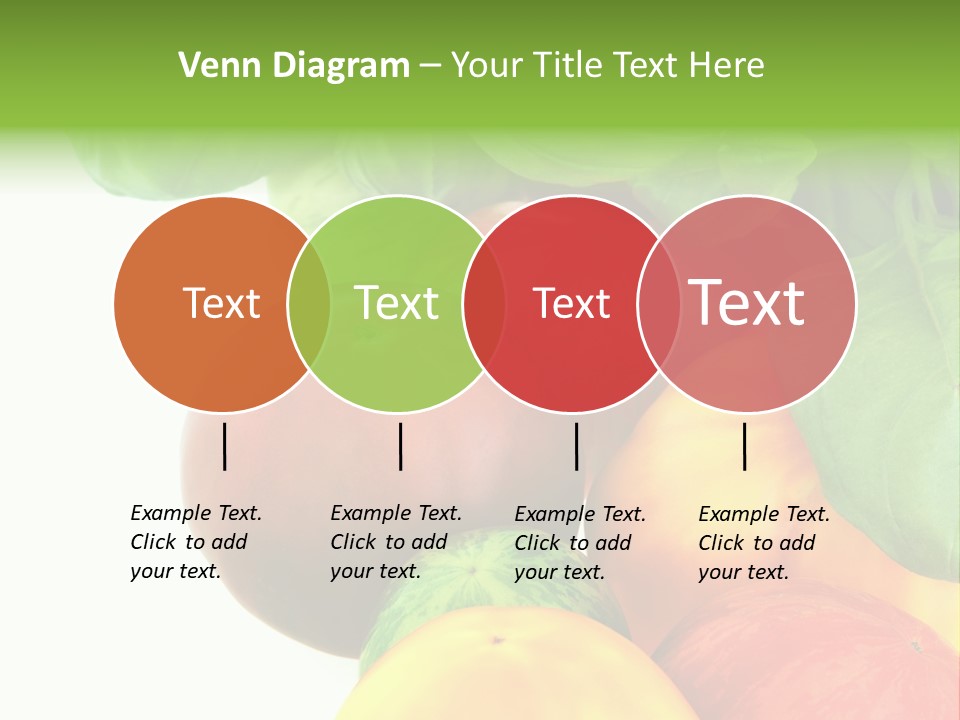 Venn Diagram – Your Title Text Here

Text

Text

Text

Text

Example Text. Click to add your text.

Example Text. Click to add your text.

Example Text. Click to add your text.

Example Text. Click to add your text.